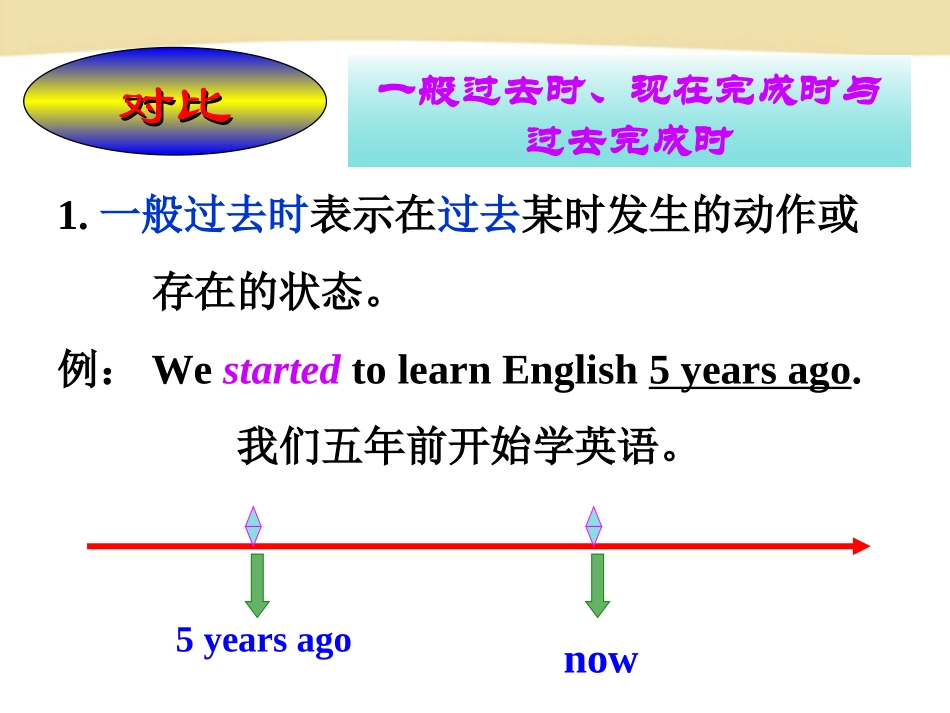 对比

一般过去时、现在完成时与过去完成时

1. 一般过去时表示在过去某时发生的动作或存在的状态。

例： We started to learn English 5 years ago.
我们五年前开始学英语。

5 years ago

now